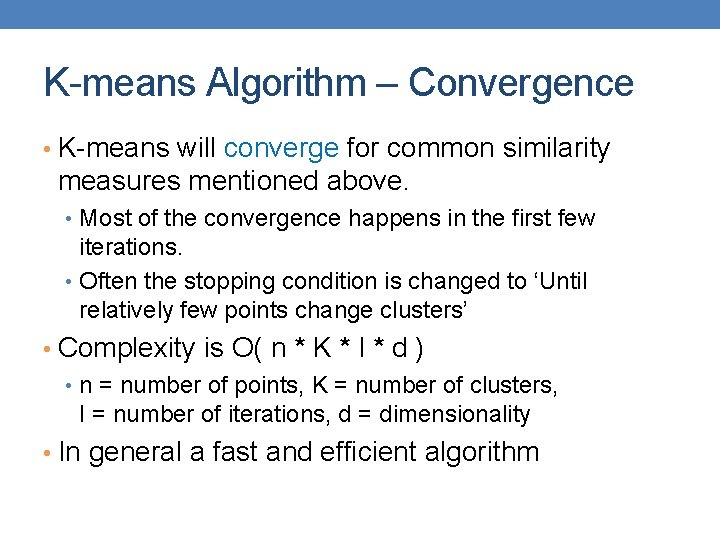 K-means Algorithm – Convergence

• K-means will converge for common similarity measures mentioned above.

• Most of the convergence happens in the first few iterations.

• Often the stopping condition is changed to ‘Until relatively few points change clusters’

• Complexity is O( n * K * I * d )

• n = number of points, K = number of clusters, I = number of iterations, d = dimensionality

• In general a fast and efficient algorithm